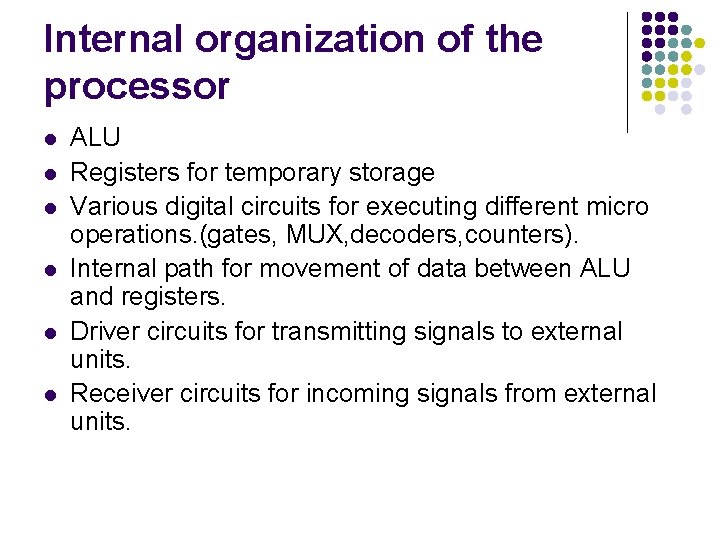 Internal organization of the processor

- ALU
- Registers for temporary storage
- Various digital circuits for executing different micro operations.(gates, MUX,decoders,counters).
- Internal path for movement of data between ALU and registers.
- Driver circuits for transmitting signals to external units.
- Receiver circuits for incoming signals from external units.